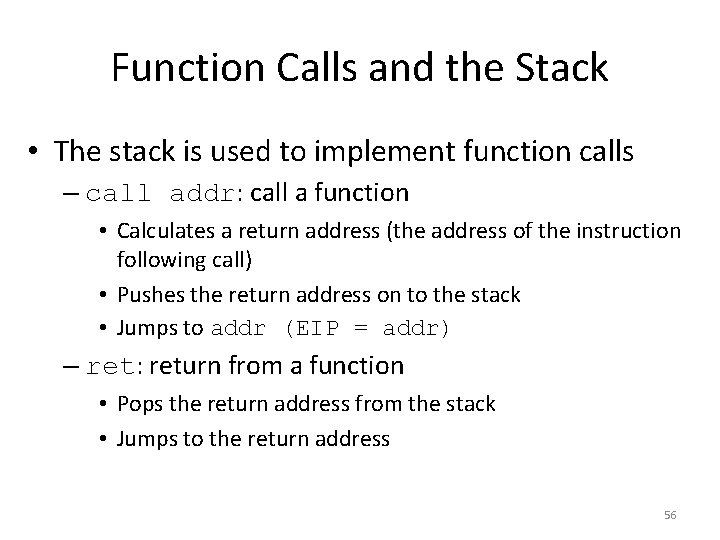 Function Calls and the Stack

• The stack is used to implement function calls

– call addr: call a function

• Calculates a return address (the address of the instruction following call)

• Pushes the return address on to the stack

• Jumps to addr (EIP = addr)

– ret: return from a function

• Pops the return address from the stack

• Jumps to the return address

56